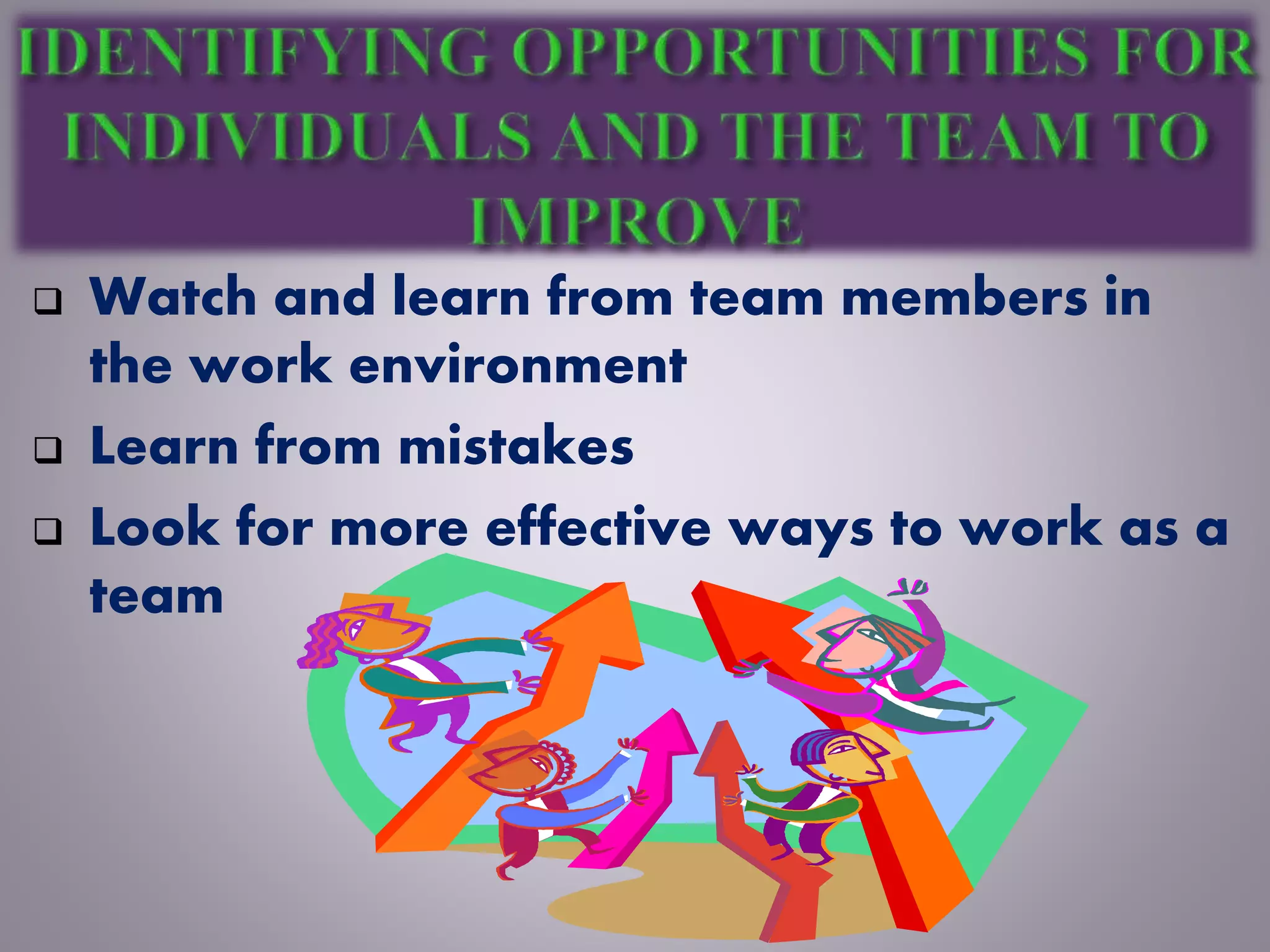 IDENTIFYING OPPORTUNITIES FOR INDIVIDUALS AND THE TEAM TO IMPROVE

❑ Watch and learn from team members in the work environment
❑ Learn from mistakes
❑ Look for more effective ways to work as a team